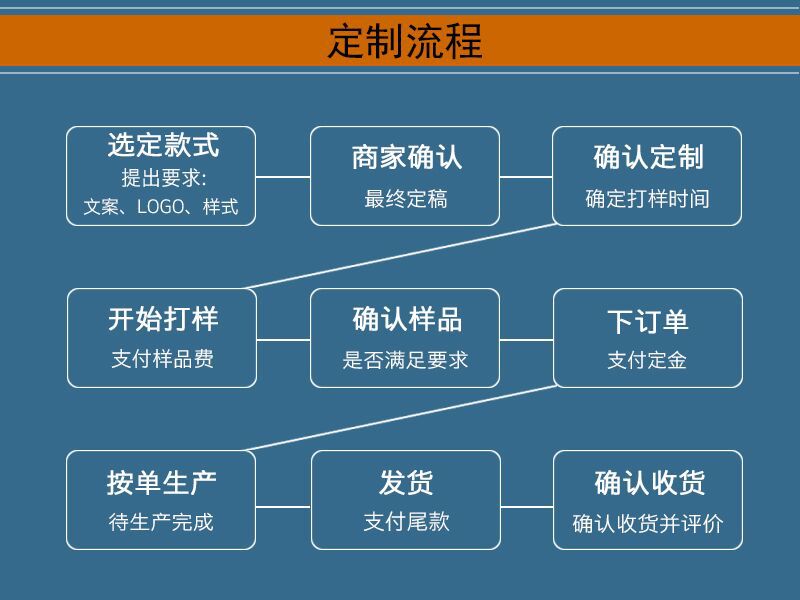 定制流程

选定款式
提出要求:
文案、LOGO、样式

商家确认
最终定稿

确认定制
确定打样时间

开始打样
支付样品费

确认样品
是否满足要求

下订单
支付定金

按单生产
待生产完成

发货
支付尾款

确认收货
确认收货并评价